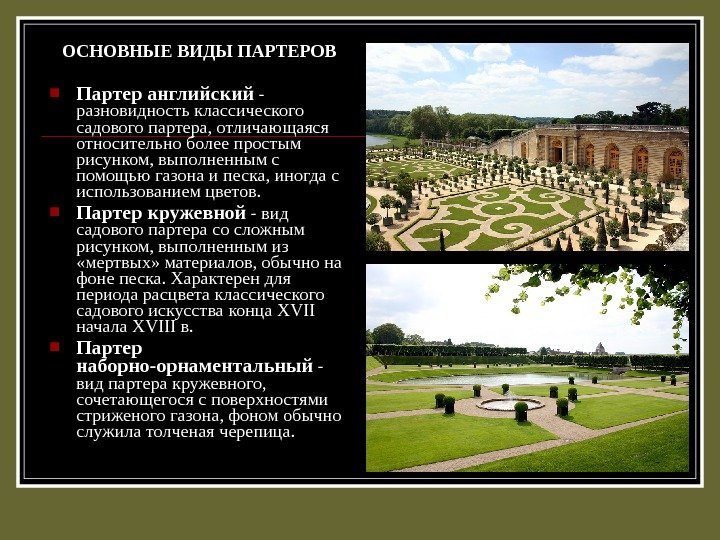 ОСНОВНЫЕ ВИДЫ ПАРТЕРОВ

Партер английский - разновидность классического садового партера, отличающаяся относительно более простым рисунком, выполненным с помощью газона и песка, иногда с использованием цветов.

Партер кружевной - вид садового партера со сложным рисунком, выполненным из «мертвых» материалов, обычно на фоне песка. Характерен для периода расцвета классического садового искусства конца XVII начала XVIII в.

Партер наборно-орнаментальный - вид партера кружевного, сочетающегося с поверхностями стриженого газона, фоном обычно служила толченая черепица.